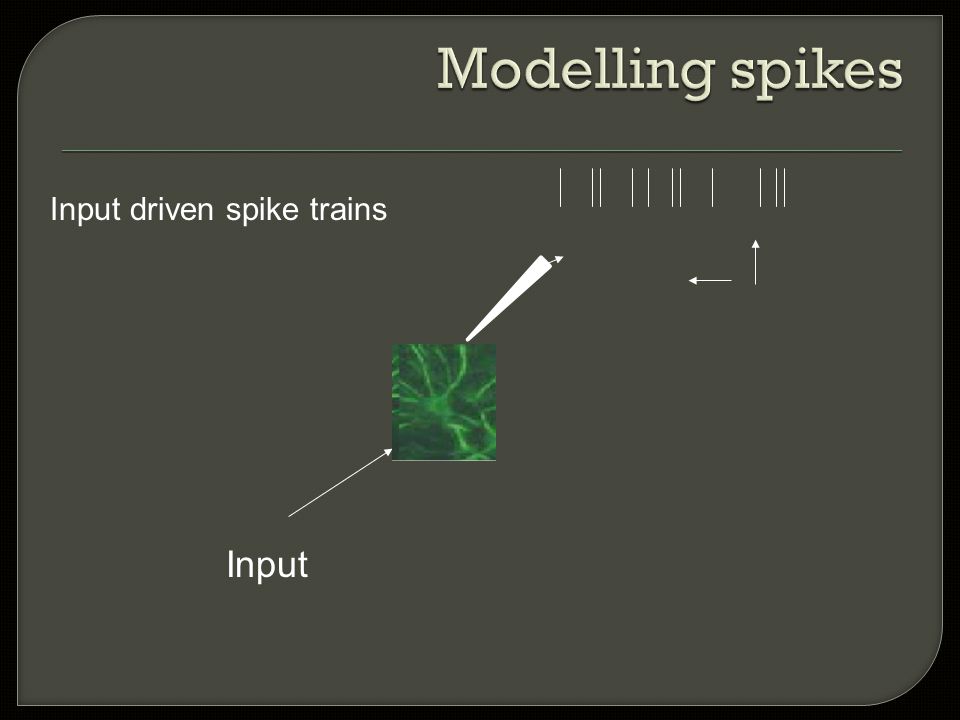 Modelling spikes

Input driven spike trains

Input